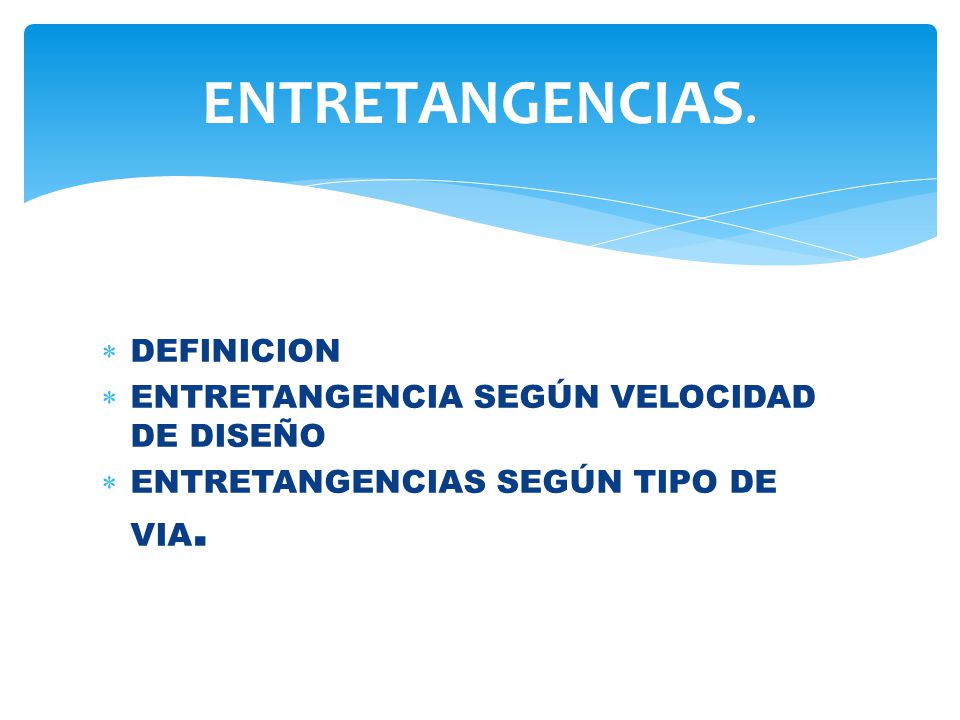 ENTRETANGENCIAS.

* DEFINICION
* ENTRETANGENCIA SEGÚN VELOCIDAD DE DISEÑO
* ENTRETANGENCIAS SEGÚN TIPO DE VIA.